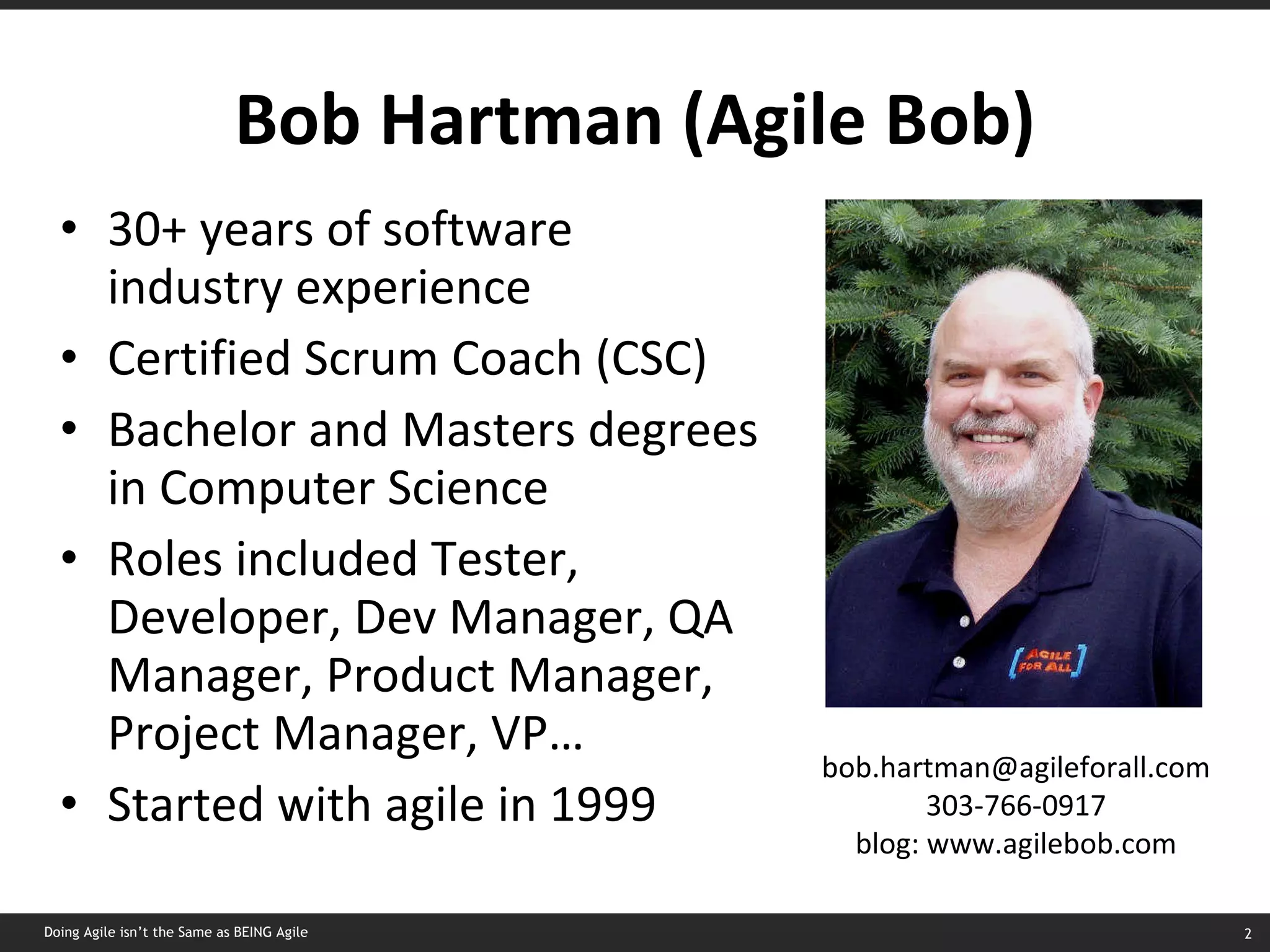 Bob Hartman (Agile Bob)

• 30+ years of software industry experience
• Certified Scrum Coach (CSC)
• Bachelor and Masters degrees in Computer Science
• Roles included Tester, Developer, Dev Manager, QA Manager, Product Manager, Project Manager, VP…
• Started with agile in 1999

AGILE FOR ALL

bob.hartman@agileforall.com
303-766-0917
blog: www.agilebob.com

Doing Agile isn't the Same as BEING Agile

2